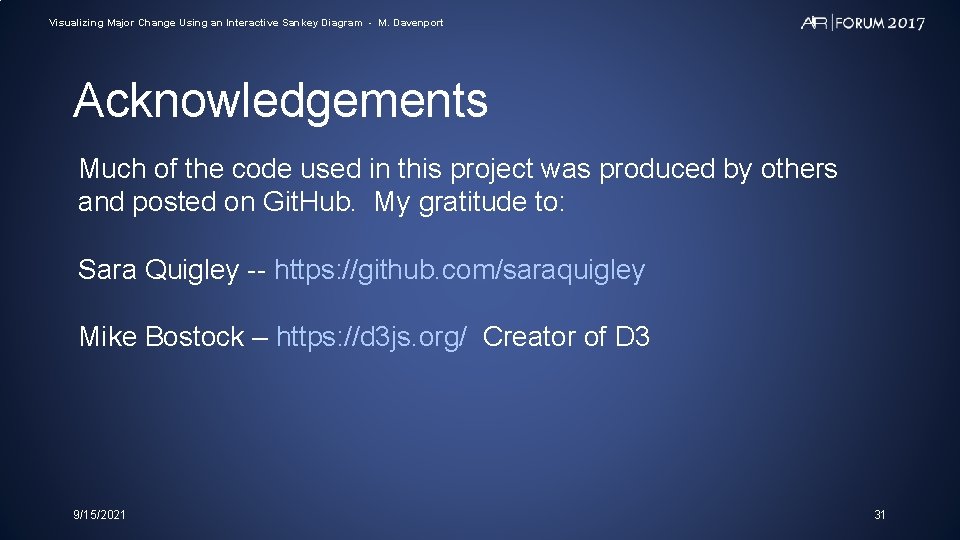 Visualizing Major Change Using an Interactive Sankey Diagram - M. Davenport

AIR | FORUM 2017

Acknowledgements

Much of the code used in this project was produced by others and posted on Git.Hub. My gratitude to:

Sara Quigley -- https://github.com/saraquigley

Mike Bostock – https://d3js.org/ Creator of D3

9/15/2021

31